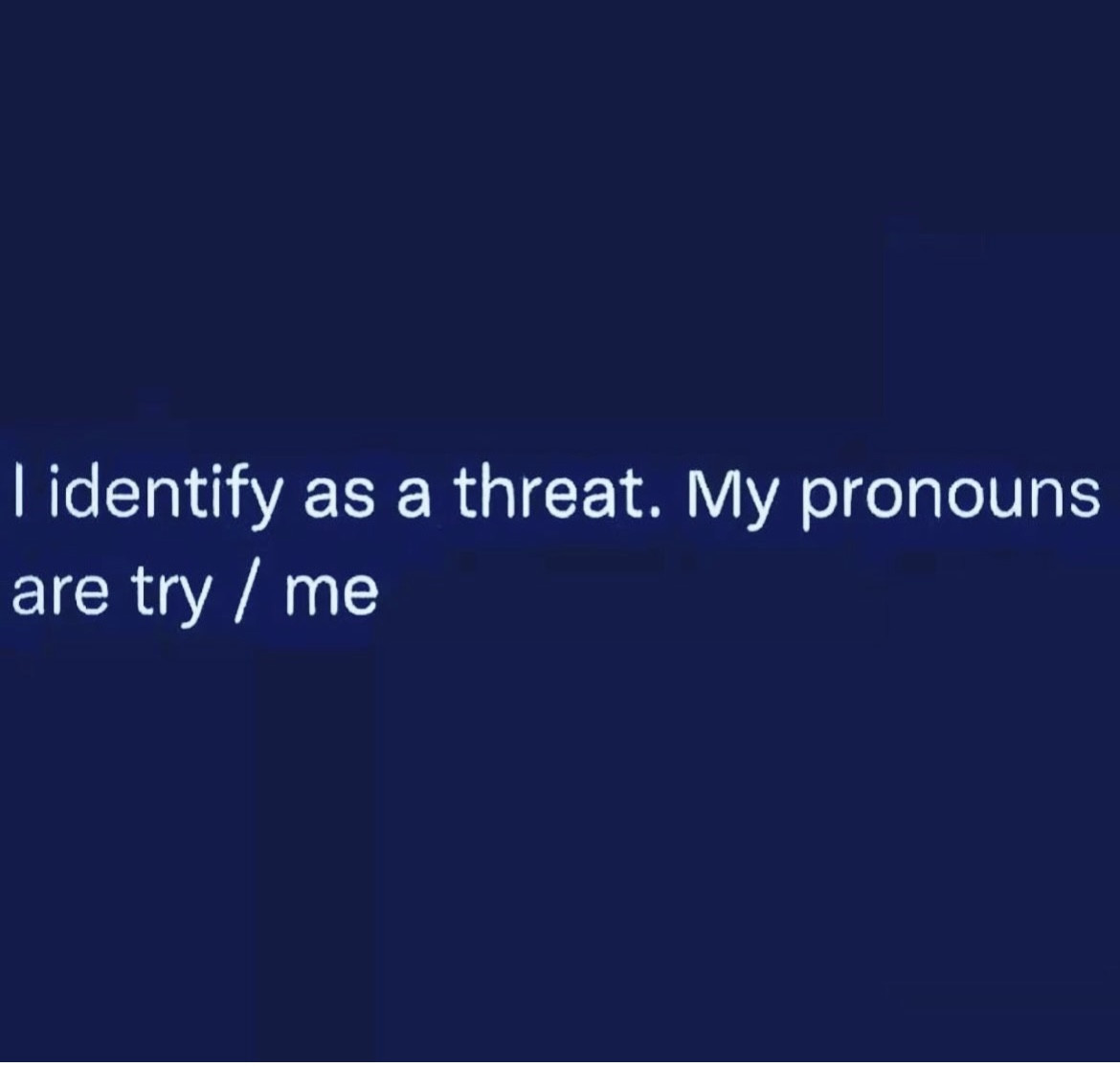 I identify as a threat. My pronouns are try / me